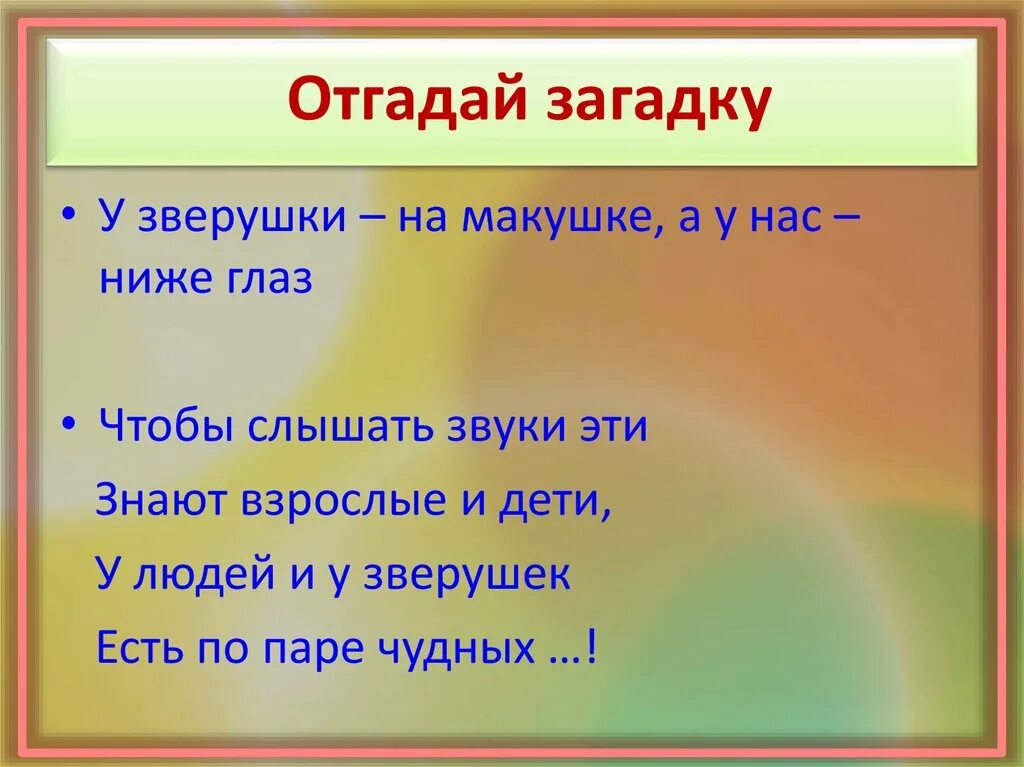 Отгадай загадку

• У зверушки – на макушке, а у нас – ниже глаз

• Чтобы слышать звуки эти
Знают взрослые и дети,
У людей и у зверушек
Есть по паре чудных …!